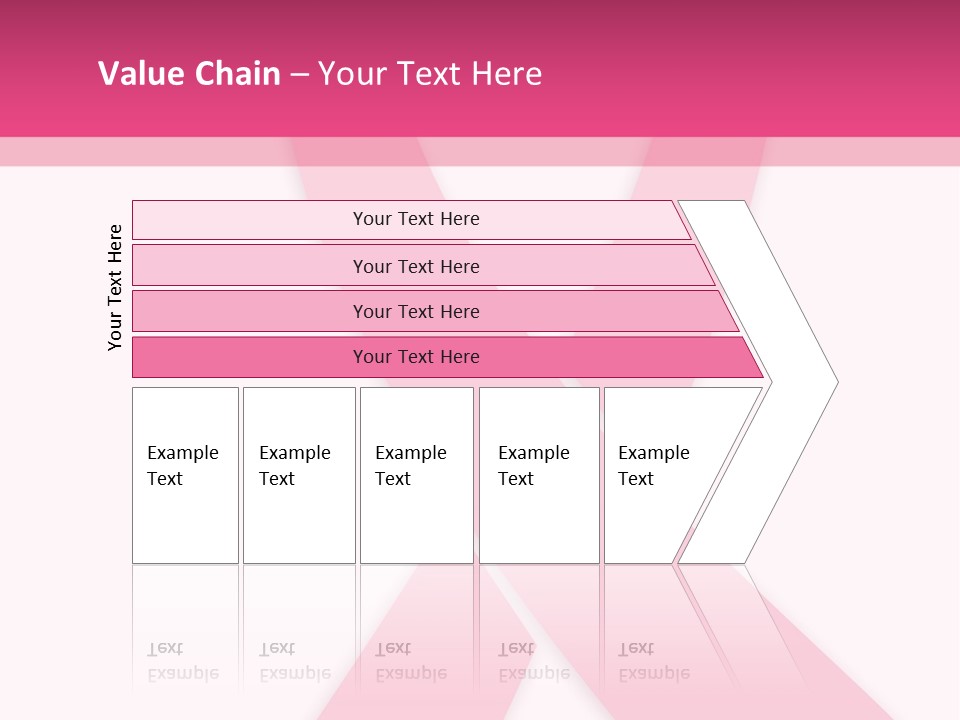 Value Chain – Your Text Here

Your Text Here

Your Text Here

Your Text Here

Your Text Here

Your Text Here

Example Text

Example Text

Example Text

Example Text

Example Text